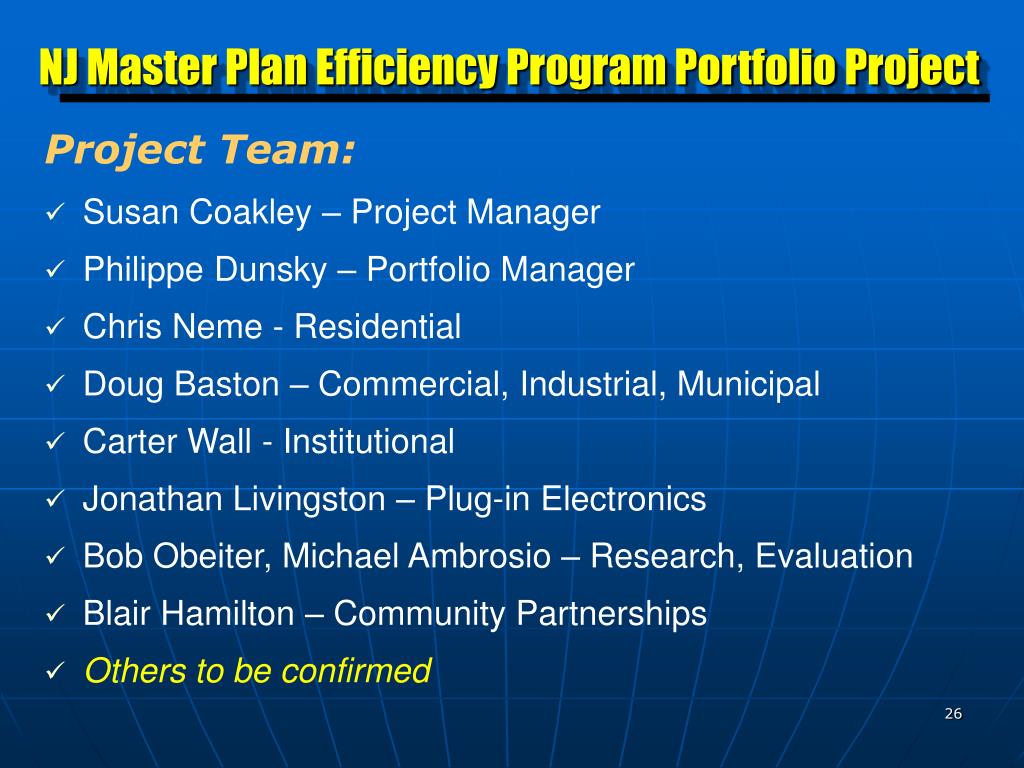 NJ Master Plan Efficiency Program Portfolio Project

Project Team:

✓ Susan Coakley – Project Manager
✓ Philippe Dunsky – Portfolio Manager
✓ Chris Neme - Residential
✓ Doug Baston – Commercial, Industrial, Municipal
✓ Carter Wall - Institutional
✓ Jonathan Livingston – Plug-in Electronics
✓ Bob Obeiter, Michael Ambrosio – Research, Evaluation
✓ Blair Hamilton – Community Partnerships
✓ Others to be confirmed

26